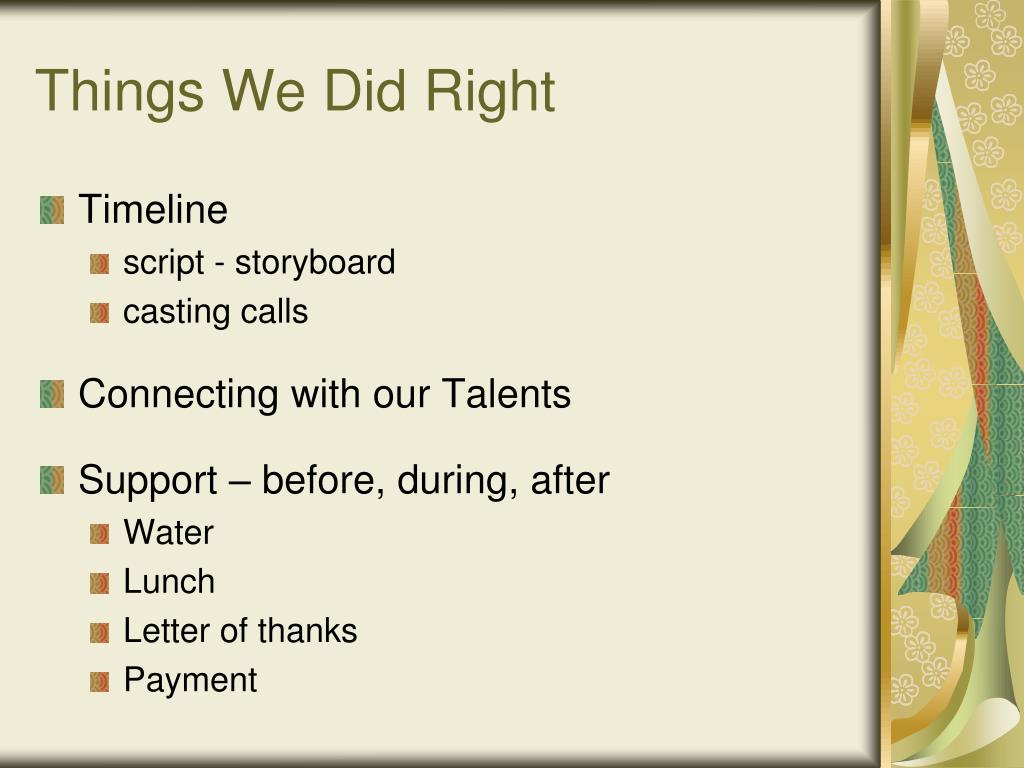 Things We Did Right

Timeline
script - storyboard
casting calls

Connecting with our Talents

Support – before, during, after
Water
Lunch
Letter of thanks
Payment